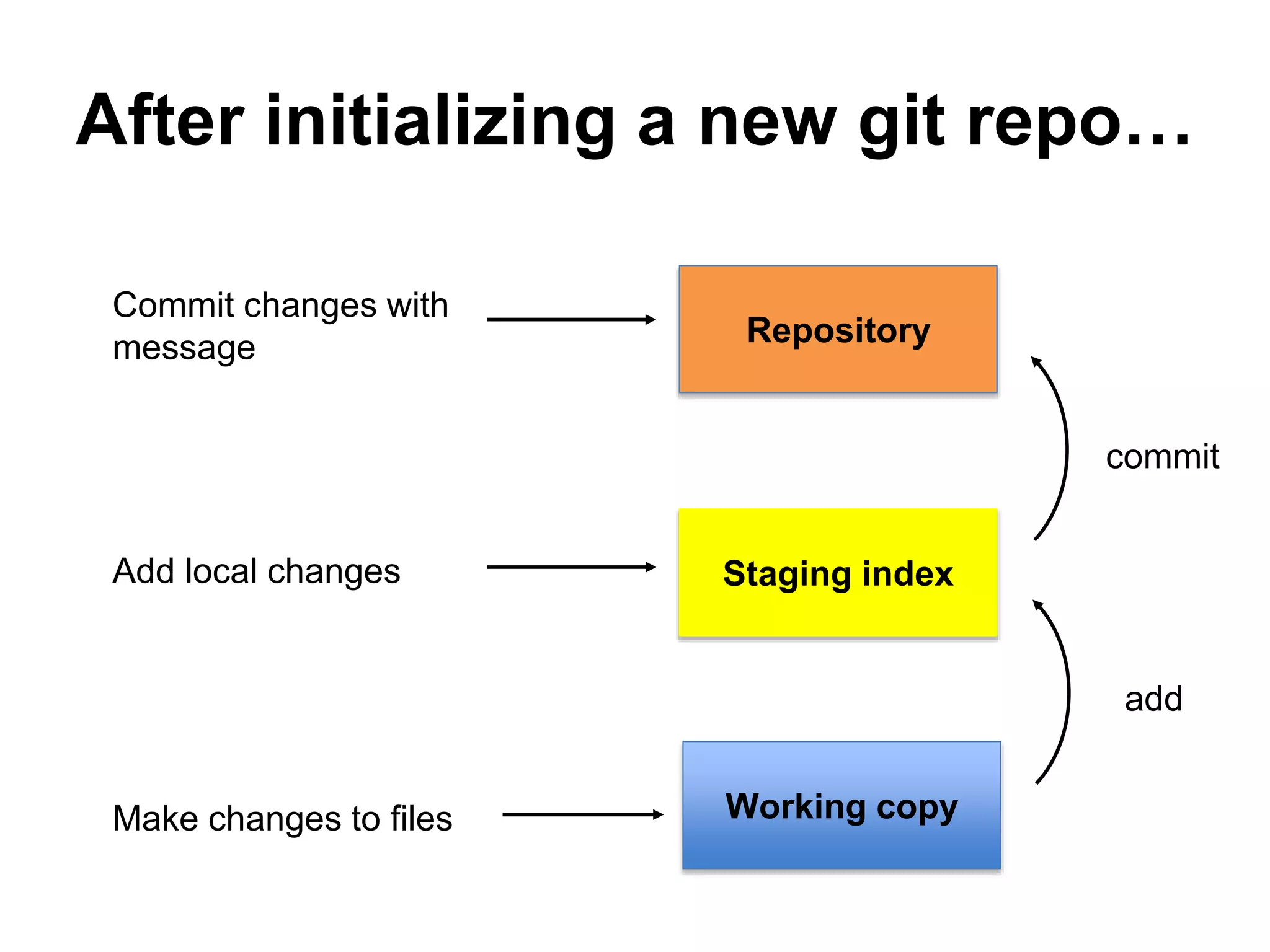 After initializing a new git repo…

Commit changes with message

Repository

commit

Add local changes

Staging index

add

Make changes to files

Working copy